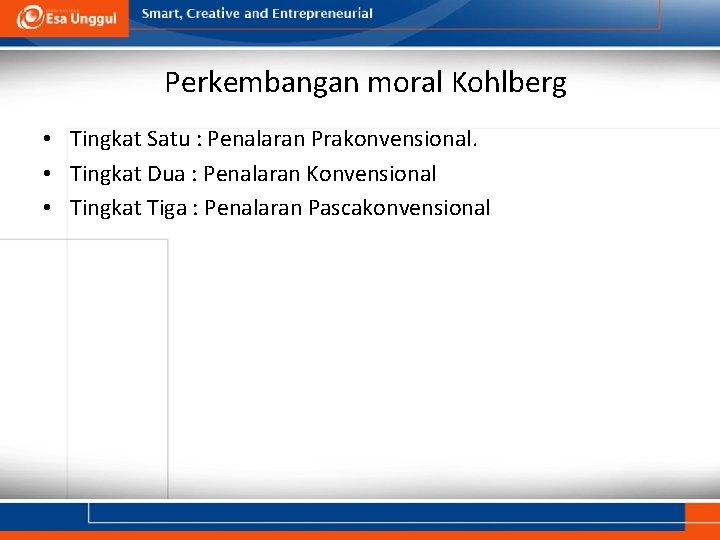 Esa Unggul

Smart, Creative and Entrepreneurial

Perkembangan moral Kohlberg

• Tingkat Satu : Penalaran Prakonvensional.
• Tingkat Dua : Penalaran Konvensional
• Tingkat Tiga : Penalaran Pascakonvensional